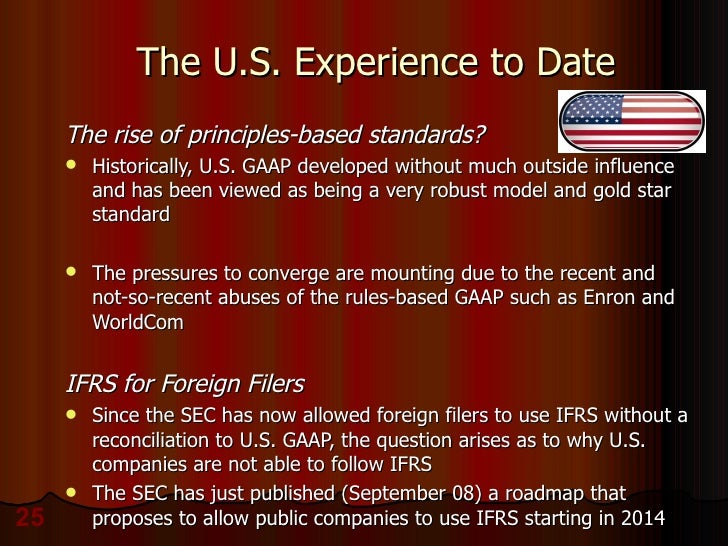 The U.S. Experience to Date

The rise of principles-based standards?

- Historically, U.S. GAAP developed without much outside influence and has been viewed as being a very robust model and gold star standard

- The pressures to converge are mounting due to the recent and not-so-recent abuses of the rules-based GAAP such as Enron and WorldCom

IFRS for Foreign Filers

- Since the SEC has now allowed foreign filers to use IFRS without a reconciliation to U.S. GAAP, the question arises as to why U.S. companies are not able to follow IFRS
- The SEC has just published (September 08) a roadmap that proposes to allow public companies to use IFRS starting in 2014

25